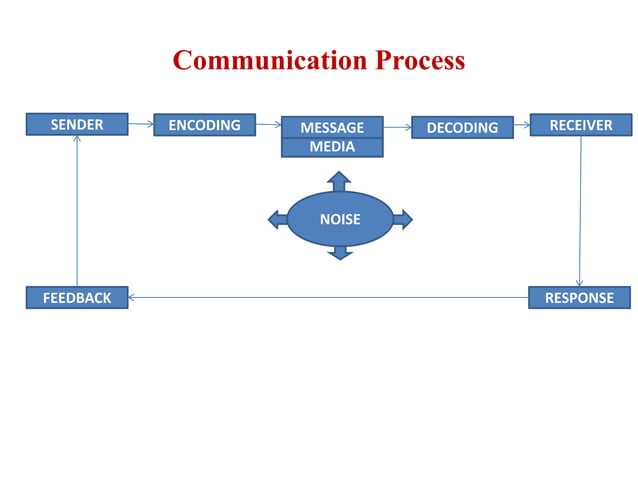 Communication Process

SENDER

ENCODING

MESSAGE

MEDIA

DECODING

RECEIVER

NOISE

FEEDBACK

RESPONSE